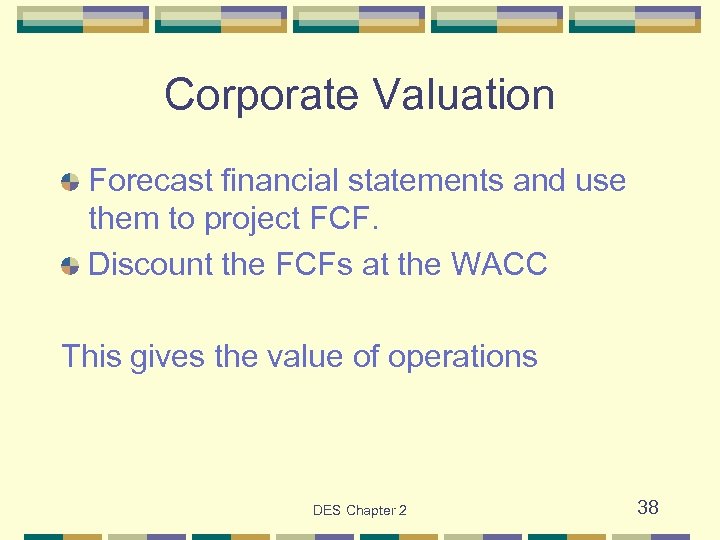 Corporate Valuation

Forecast financial statements and use them to project FCF.

Discount the FCFs at the WACC

This gives the value of operations

DES Chapter 2

38